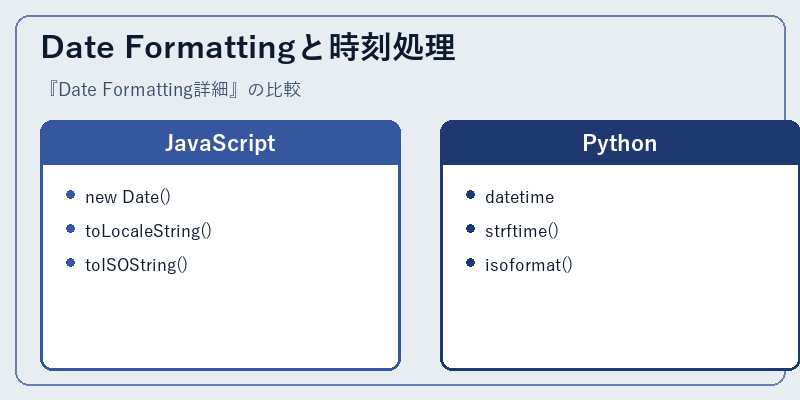 Date Formattingと時刻処理

『Date Formatting詳細』の比較

JavaScript

- new Date()
- toLocaleString()
- toISOString()

Python

- datetime
- strftime()
- isoformat()